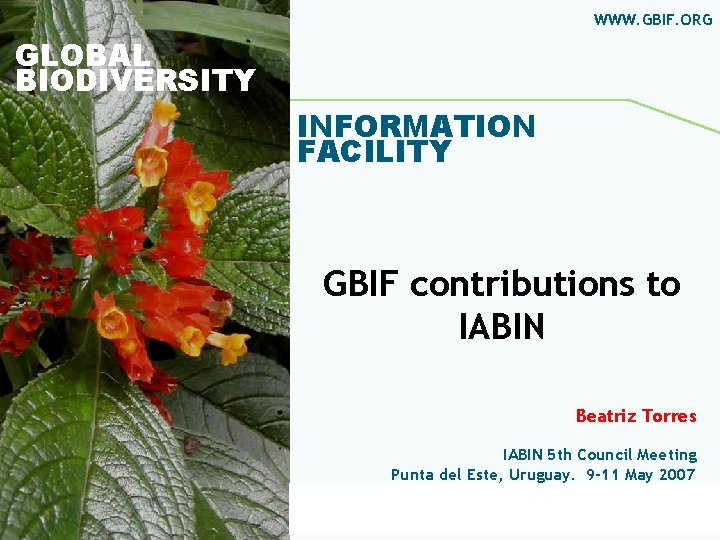 WWW.GBIF.ORG

GLOBAL BIODIVERSITY

INFORMATION FACILITY

GBIF contributions to IABIN

Beatriz Torres

IABIN 5th Council Meeting
Punta del Este, Uruguay. 9-11 May 2007